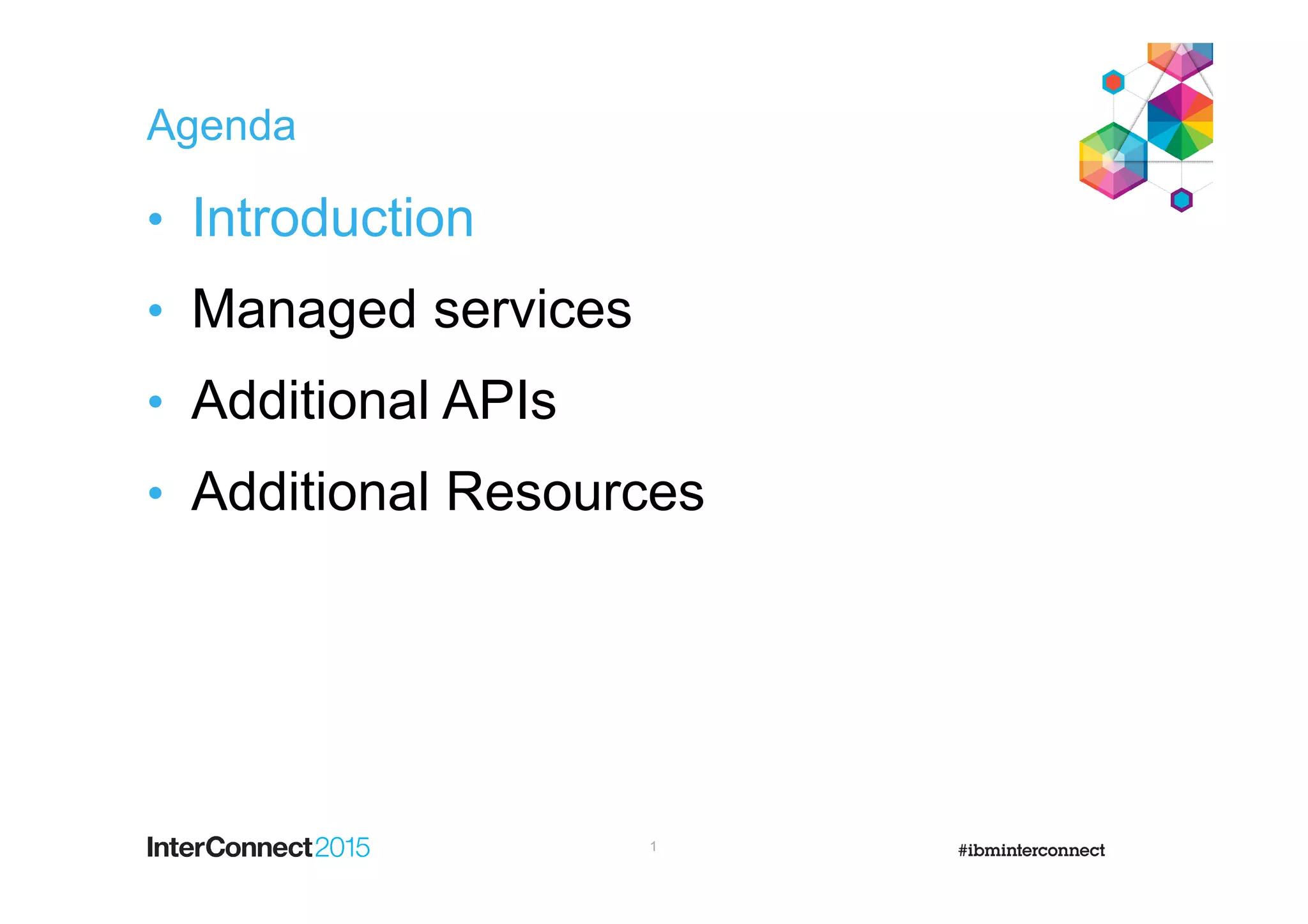 Agenda

• Introduction
• Managed services
• Additional APIs
• Additional Resources

InterConnect2015

1

#ibminterconnect